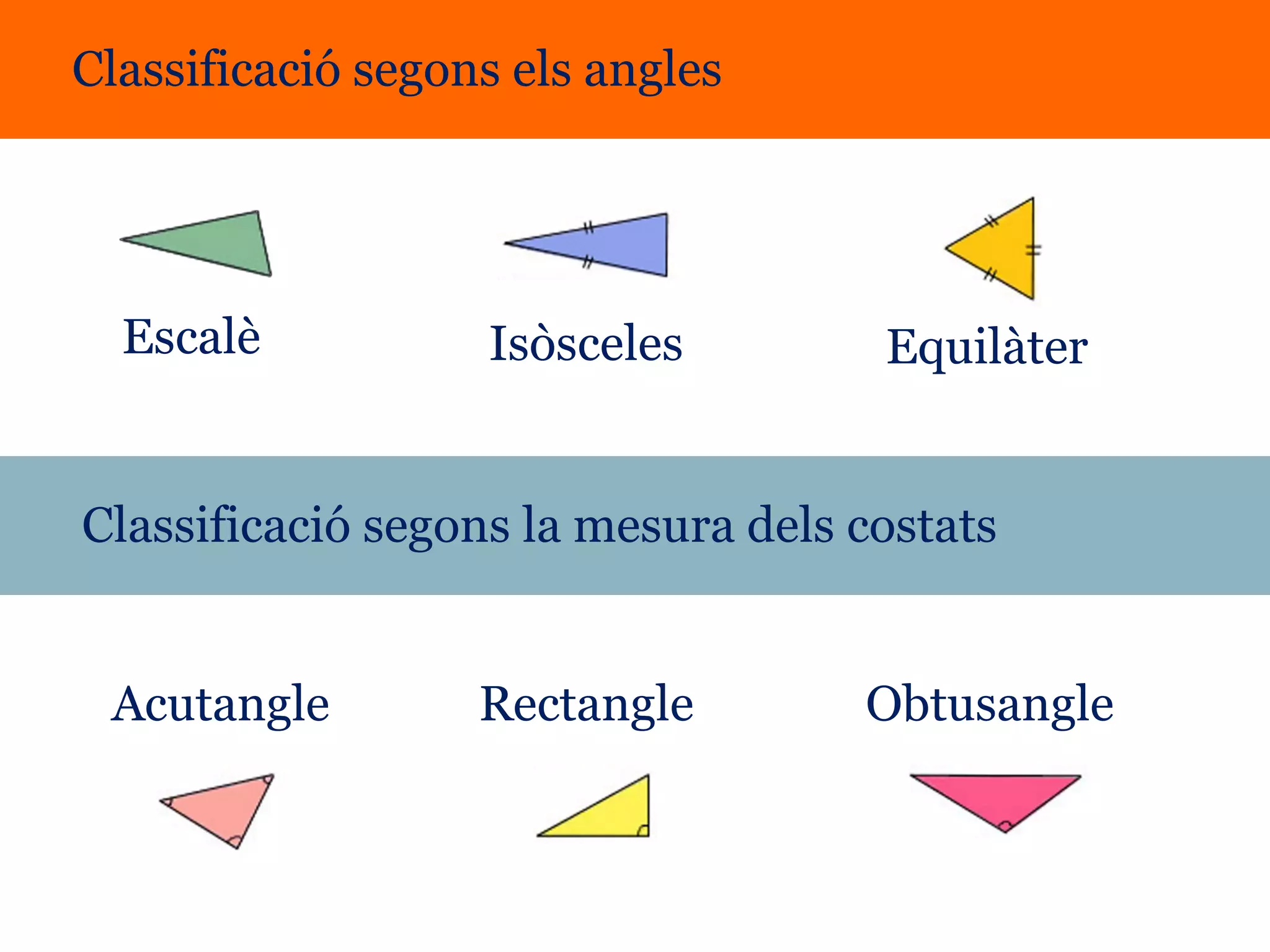 Classificació segons els angles

Escalè

Isòsceles

Equilàter

Classificació segons la mesura dels costats

Acutangle

Rectangle

Obtusangle